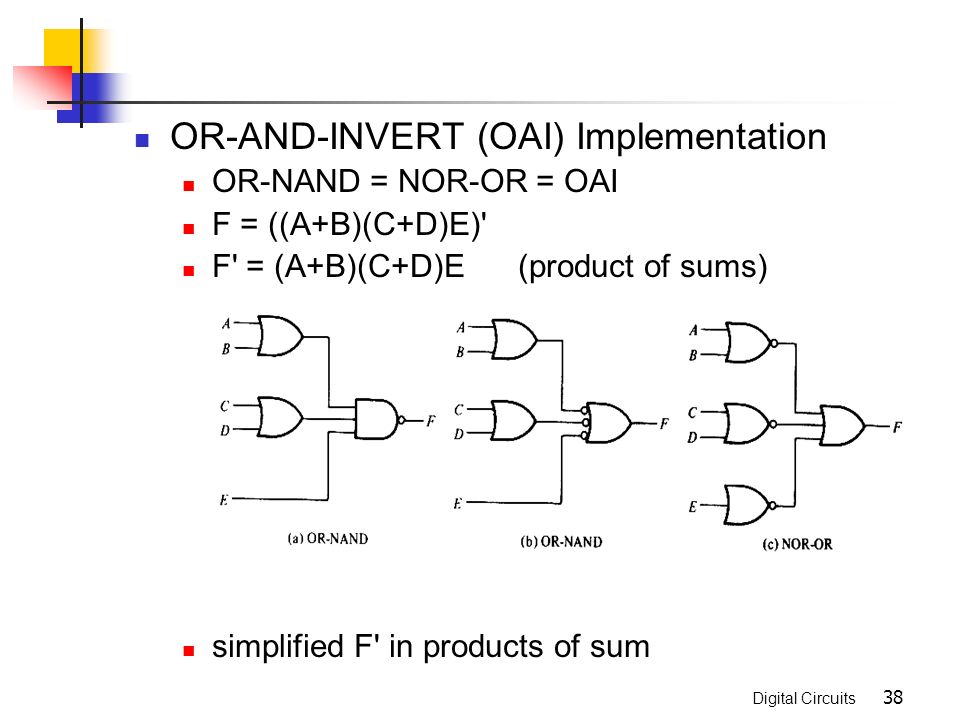 OR-AND-INVERT (OAI) Implementation

OR-NAND = NOR-OR = OAI

F = ((A+B)(C+D)E)'

F' = (A+B)(C+D)E (product of sums)

A
B
C
D
E
F
(a) OR-NAND

A
B
C
D
E
F
(b) OR-NAND

A
B
C
D
E
F
(c) NOR-OR

simplified F' in products of sum

Digital Circuits 38